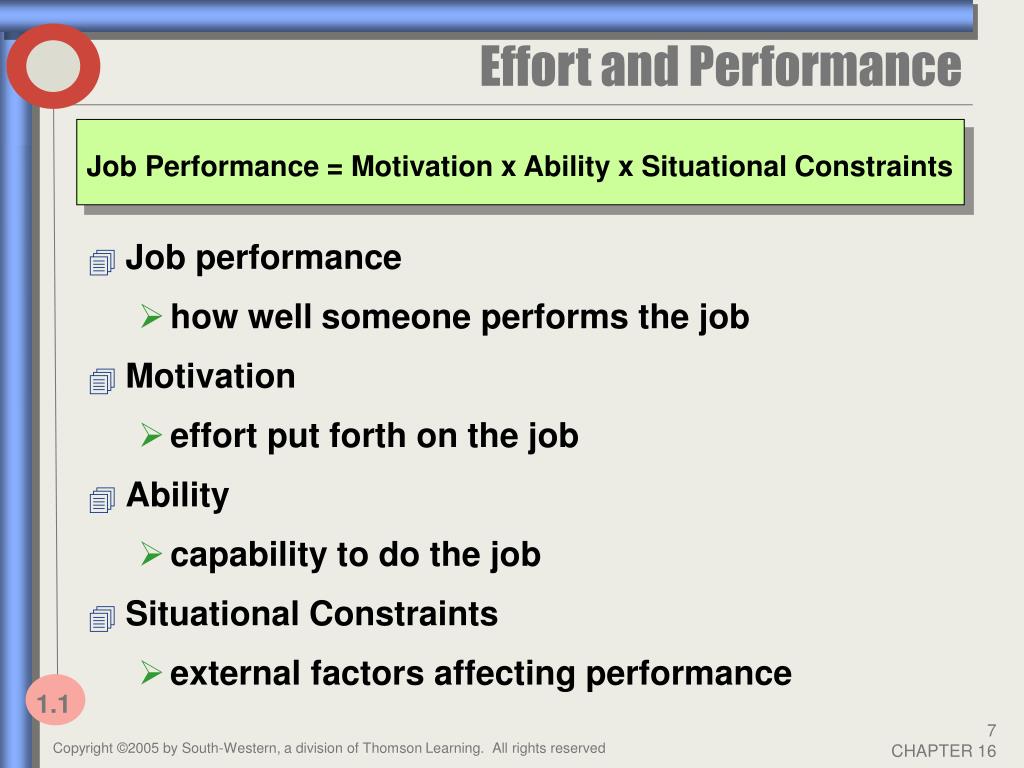 Effort and Performance

Job Performance = Motivation x Ability x Situational Constraints

Job performance

how well someone performs the job

Motivation

effort put forth on the job

Ability

capability to do the job

Situational Constraints

external factors affecting performance

1.1

Copyright ©2005 by South-Western, a division of Thomson Learning. All rights reserved

7

CHAPTER 16